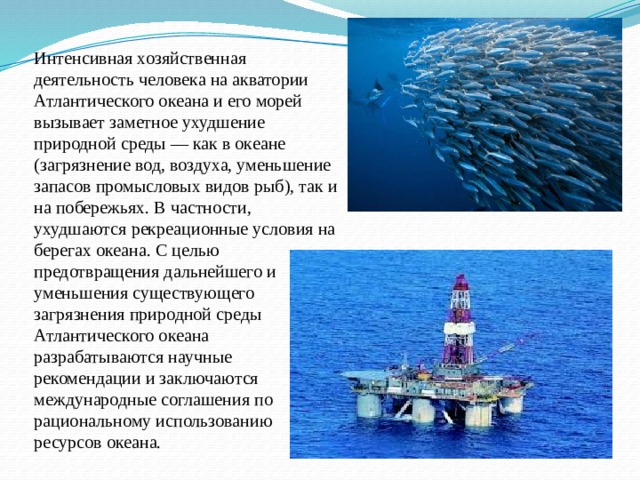 Интенсивная хозяйственная деятельность человека на акватории Атлантического океана и его морей вызывает заметное ухудшение природной среды — как в океане (загрязнение вод, воздуха, уменьшение запасов промысловых видов рыб), так и на побережьях. В частности, ухудшаются рекреационные условия на берегах океана. С целью предотвращения дальнейшего и уменьшения существующего загрязнения природной среды Атлантического океана разрабатываются научные рекомендации и заключаются международные соглашения по рациональному использованию ресурсов океана.